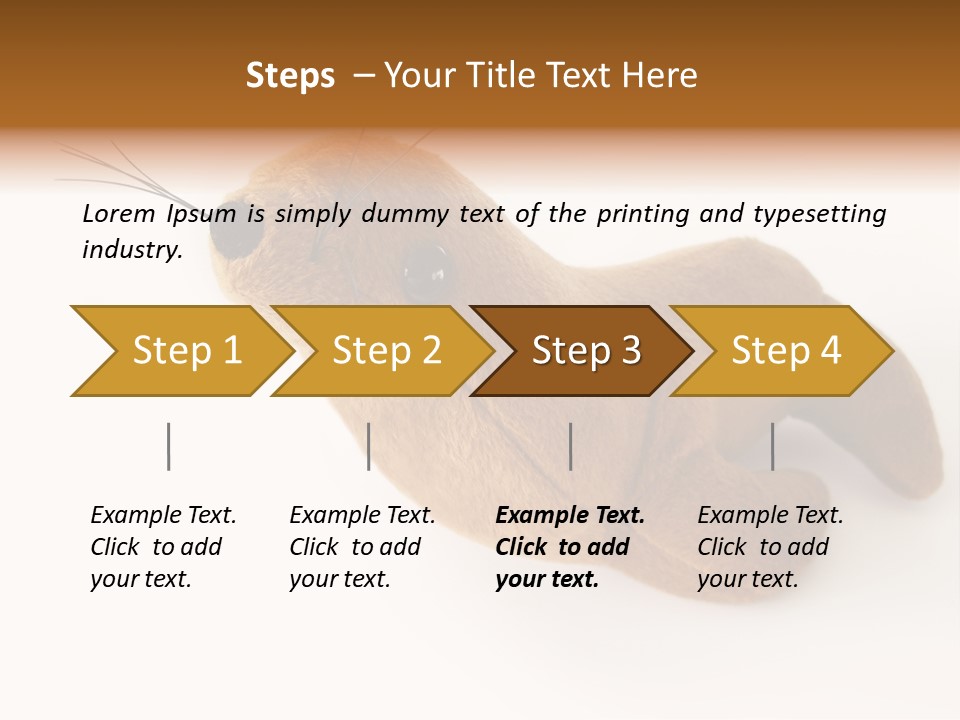 Steps – Your Title Text Here

Lorem Ipsum is simply dummy text of the printing and typesetting industry.

Step 1

Step 2

Step 3

Step 4

Example Text. Click to add your text.

Example Text. Click to add your text.

Example Text. Click to add your text.

Example Text. Click to add your text.